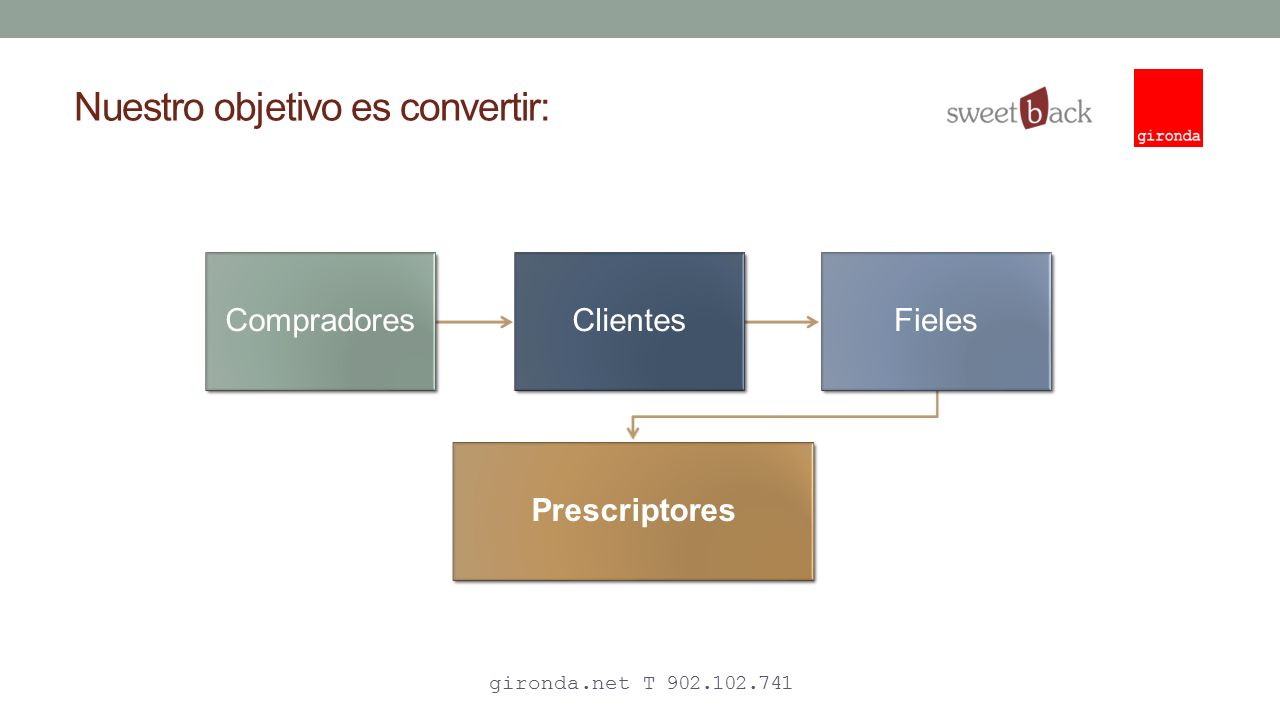 Nuestro objetivo es convertir:

sweetback

gironda

Compradores

Clientes

Fieles

Prescriptores

gironda.net T 902.102.741